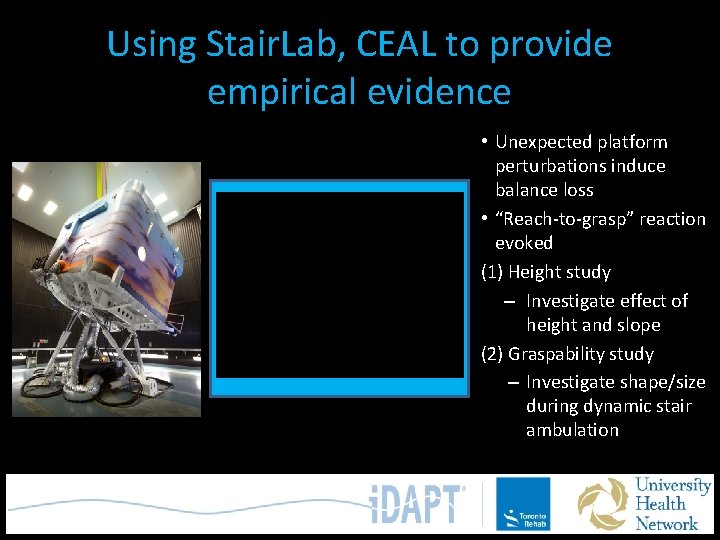 Using StairLab, CEAL to provide empirical evidence

• Unexpected platform perturbations induce balance loss
• "Reach-to-grasp" reaction evoked
(1) Height study
– Investigate effect of height and slope
(2) Graspability study
– Investigate shape/size during dynamic stair ambulation

iDAPT
Toronto Rehab
University Health Network